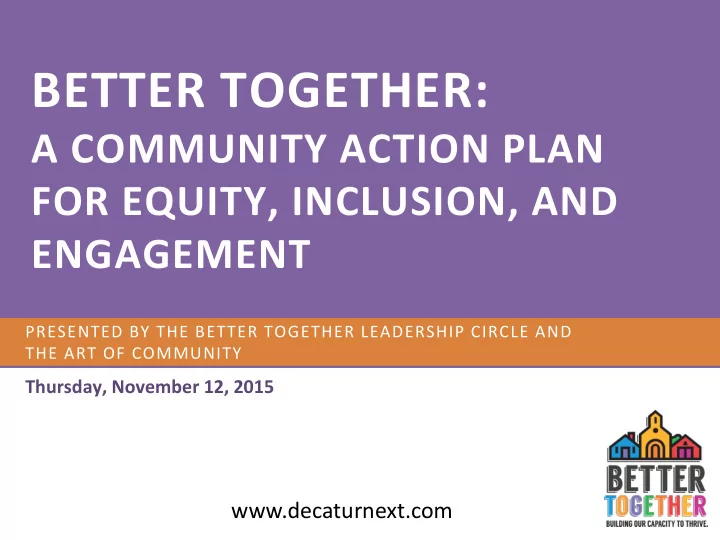 BETTER TOGETHER:
A COMMUNITY ACTION PLAN FOR EQUITY, INCLUSION, AND ENGAGEMENT

PRESENTED BY THE BETTER TOGETHER LEADERSHIP CIRCLE AND THE ART OF COMMUNITY

Thursday, November 12, 2015

www.decaturnext.com

BETTER TOGETHER
BUILDING OUR CAPACITY TO THRIVE.